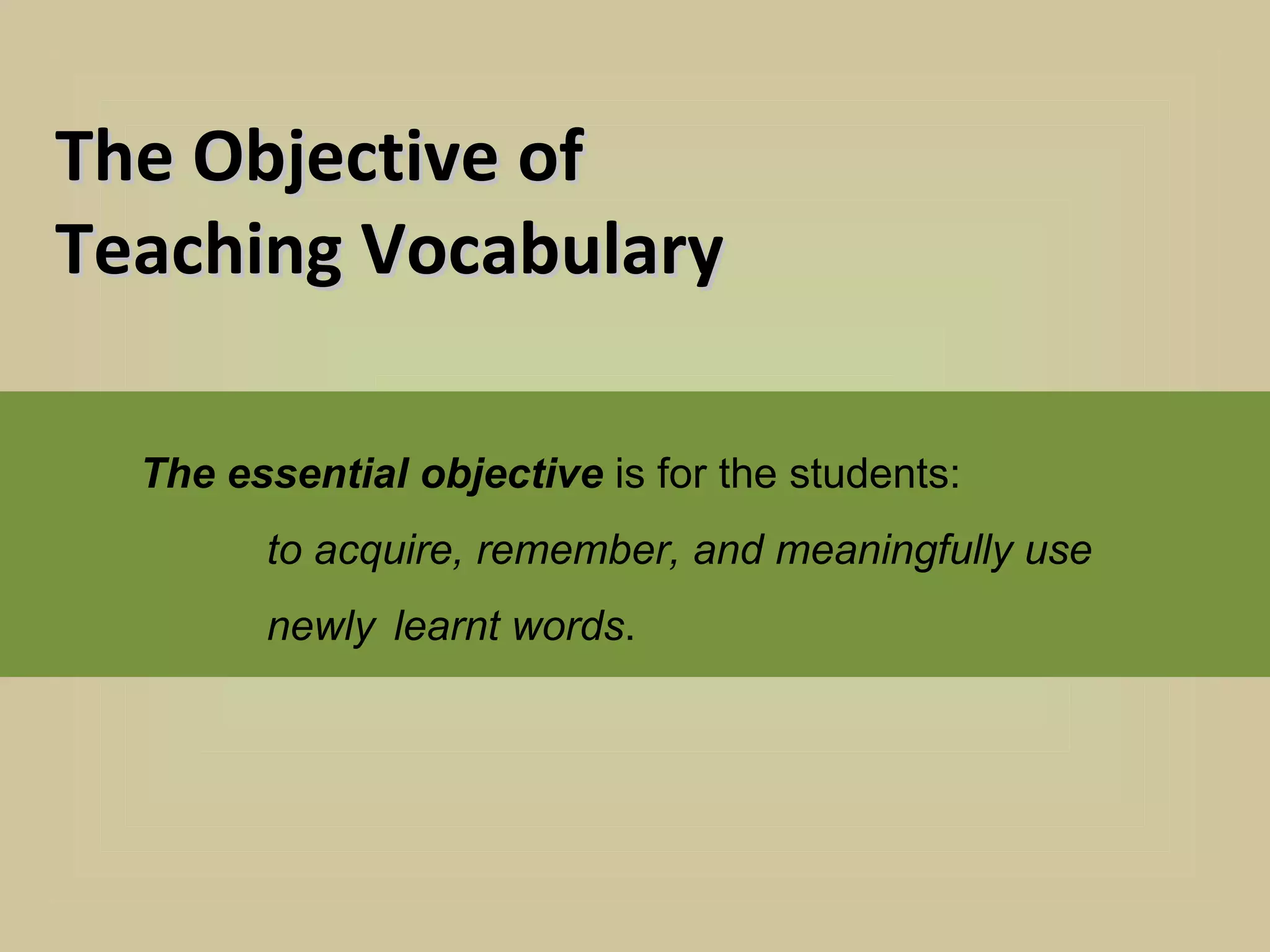 The Objective of Teaching Vocabulary

The essential objective is for the students:

to acquire, remember, and meaningfully use newly learnt words.